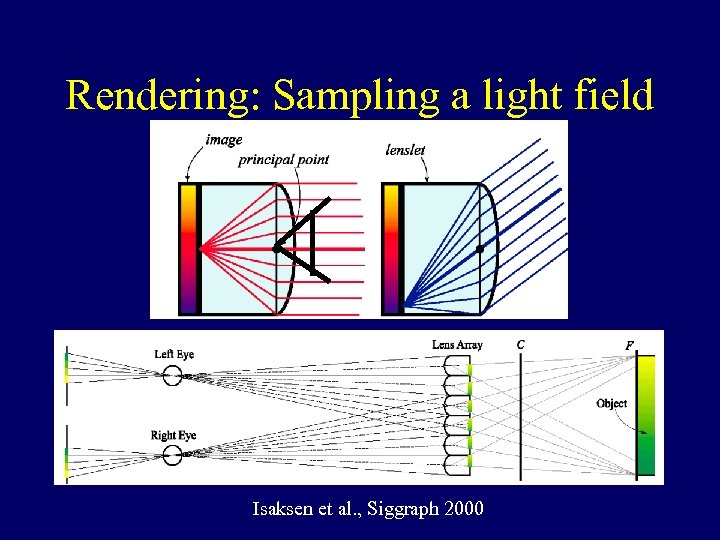 Rendering: Sampling a light field

image

principal point

lenslet

Left Eye

Right Eye

Lens Array

C

F

Object

Isaksen et al., Siggraph 2000